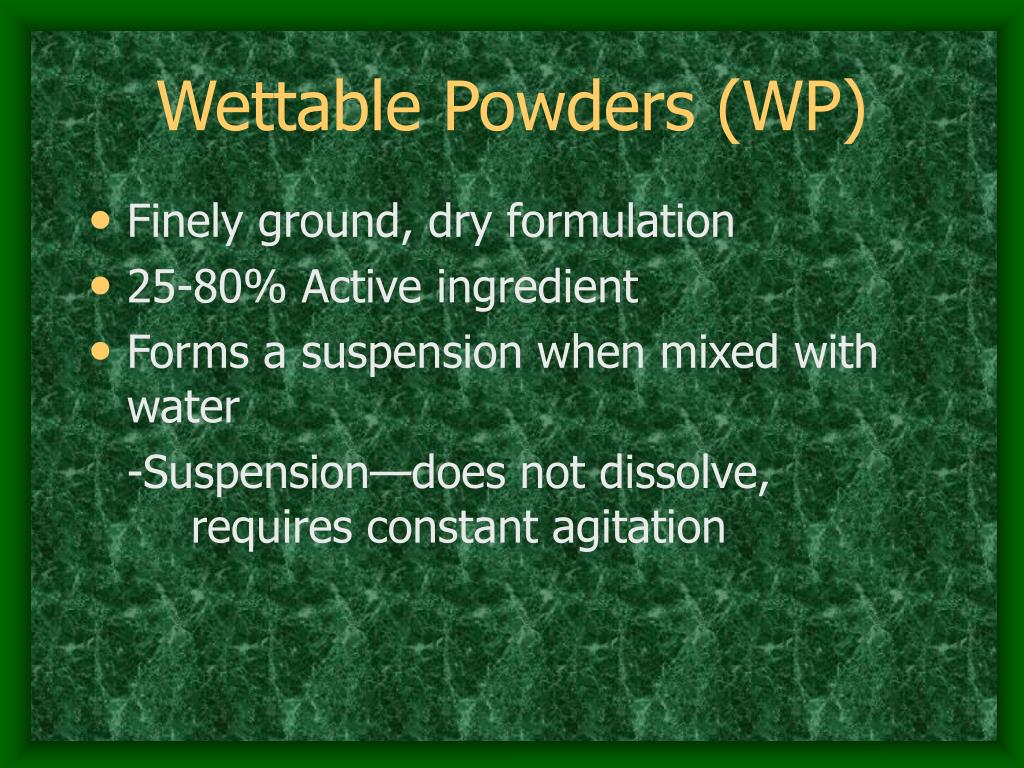 Wettable Powders (WP)

• Finely ground, dry formulation
• 25-80% Active ingredient
• Forms a suspension when mixed with water
-Suspension—does not dissolve, requires constant agitation